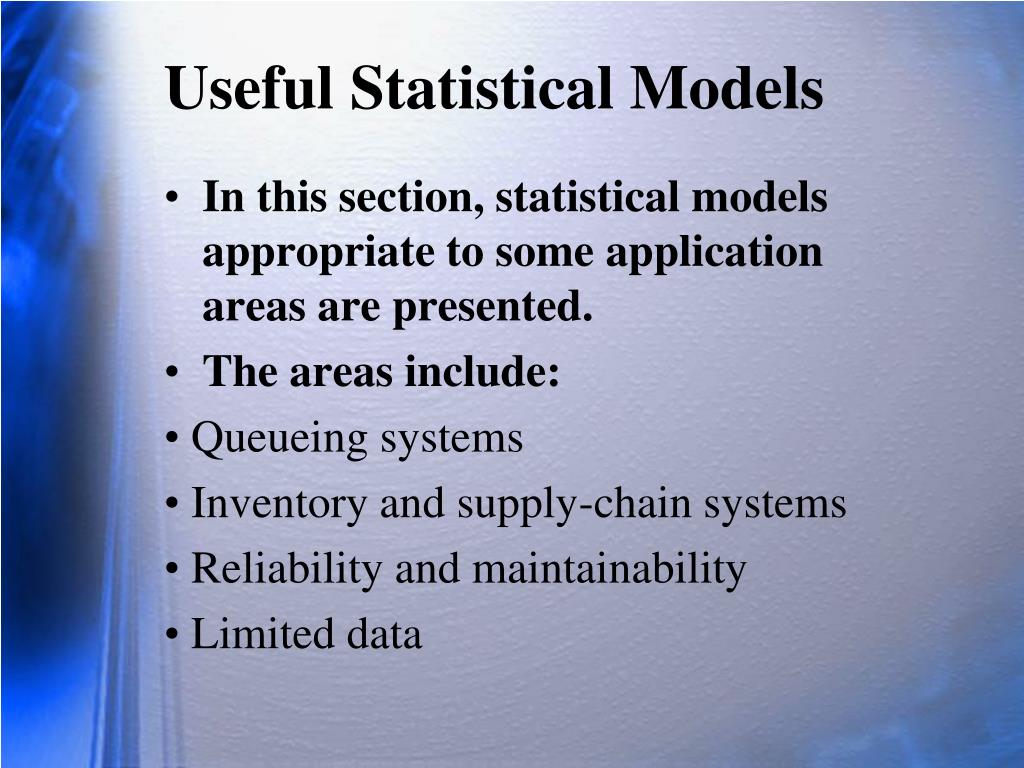 Useful Statistical Models

• In this section, statistical models appropriate to some application areas are presented.

• The areas include:

• Queueing systems

• Inventory and supply-chain systems

• Reliability and maintainability

• Limited data